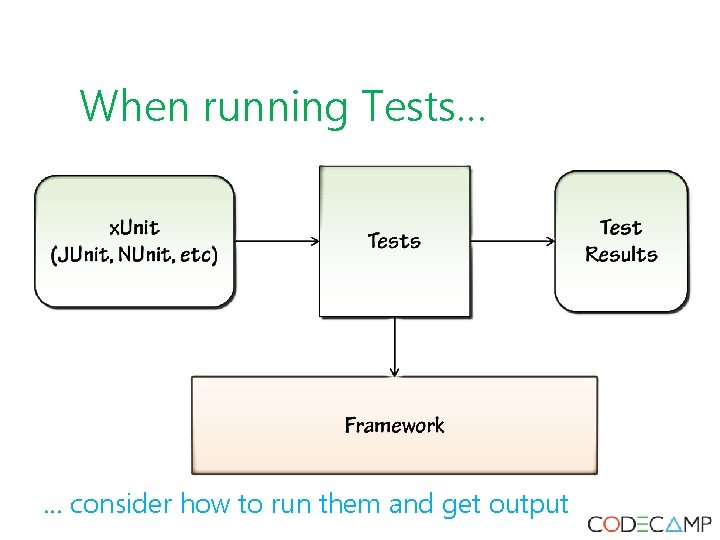 When running Tests…

xUnit
(JUnit, NUnit, etc)

Tests

Test
Results

Framework

… consider how to run them and get output

CODECAMP